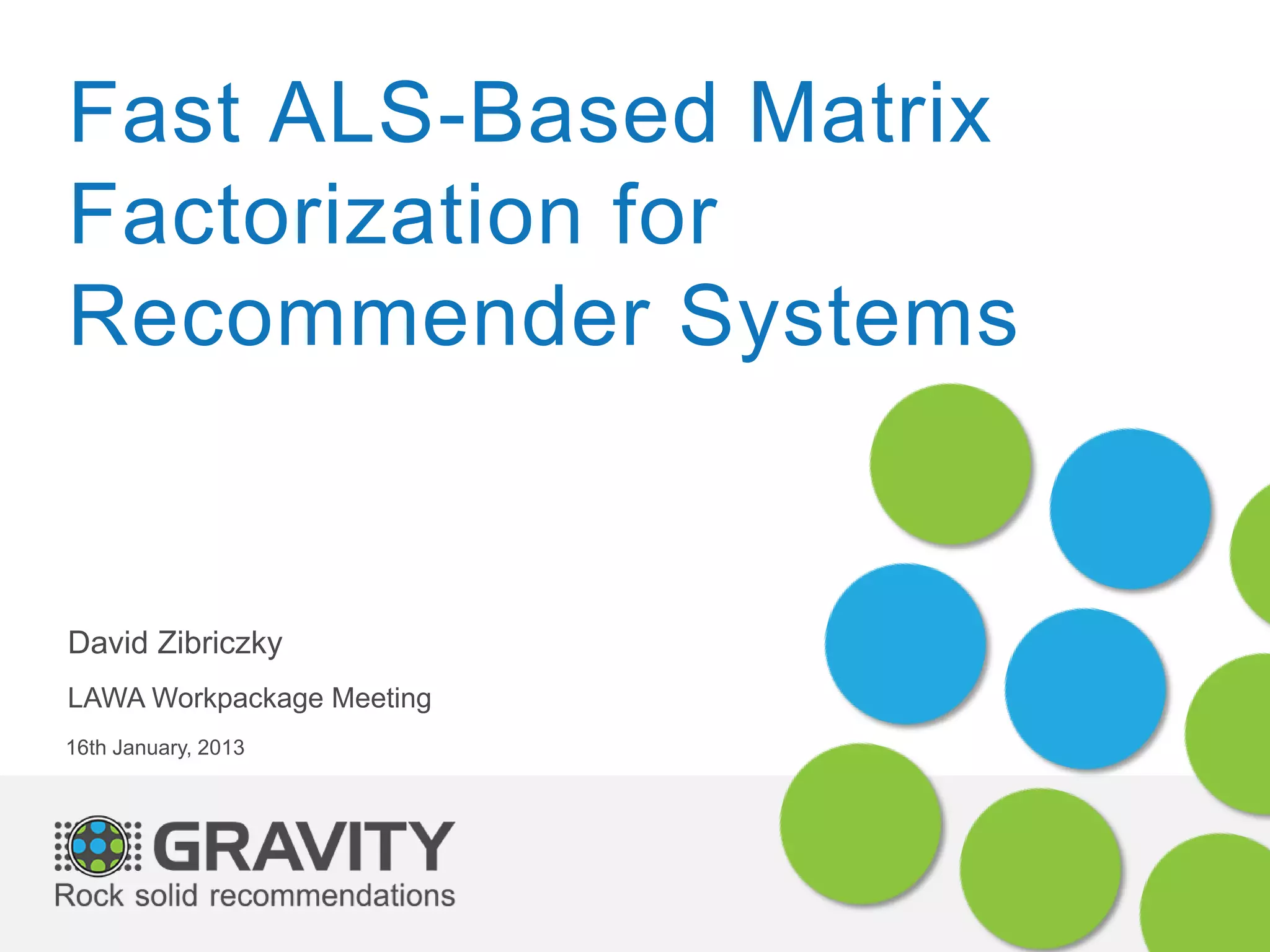 Fast ALS-Based Matrix Factorization for Recommender Systems

David Zibriczky

LAWA Workpackage Meeting

16th January, 2013

GRAVITY
Rock solid recommendations